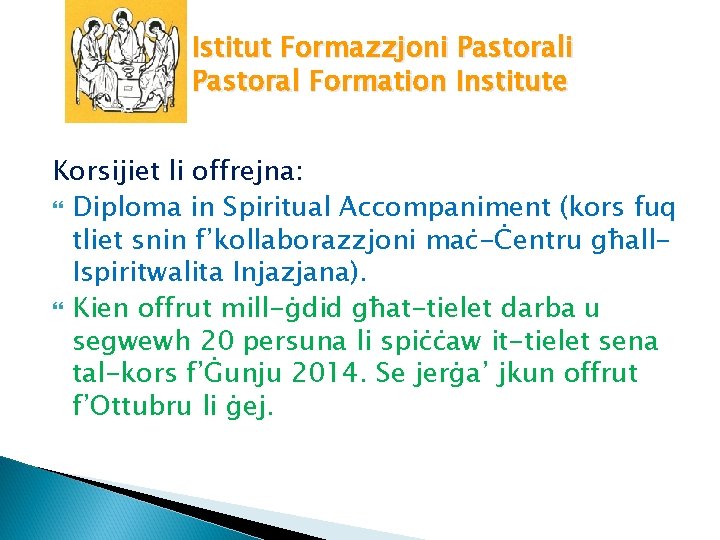 Istitut Formazzjoni Pastorali
Pastoral Formation Institute

Korsijiet li offrejna:

Diploma in Spiritual Accompaniment (kors fuq tliet snin f'kollaborazzjoni maċ-Ċentru għall-Ispiritwalita Injazjana).

Kien offrut mill-ġdid għat-tielet darba u segwewh 20 persuna li spiċċaw it-tielet sena tal-kors f'Ġunju 2014. Se jerġa' jkun offrut f'Ottubru li ġej.